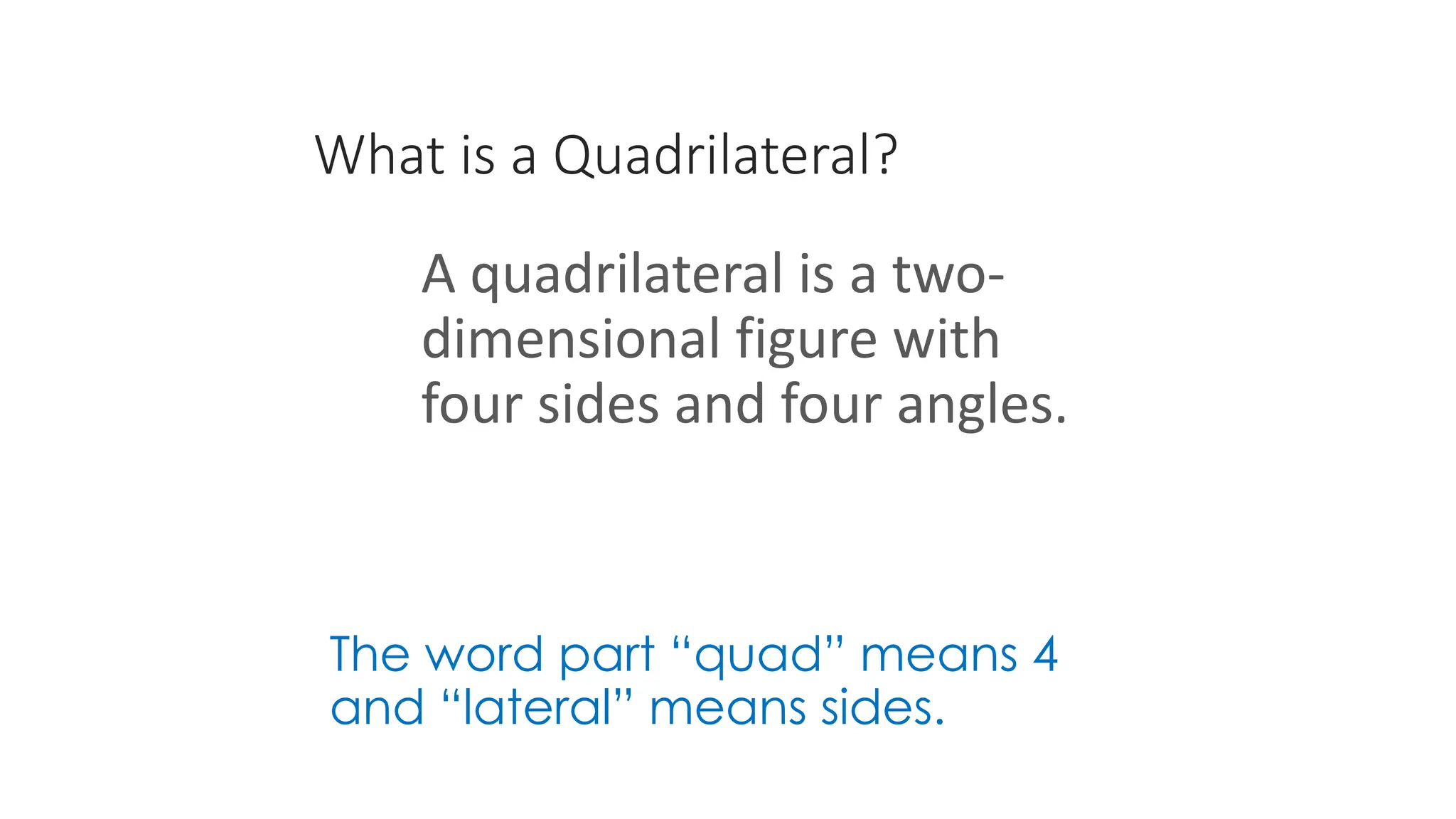 What is a Quadrilateral?

A quadrilateral is a two-dimensional figure with four sides and four angles.

The word part “quad” means 4 and “lateral” means sides.